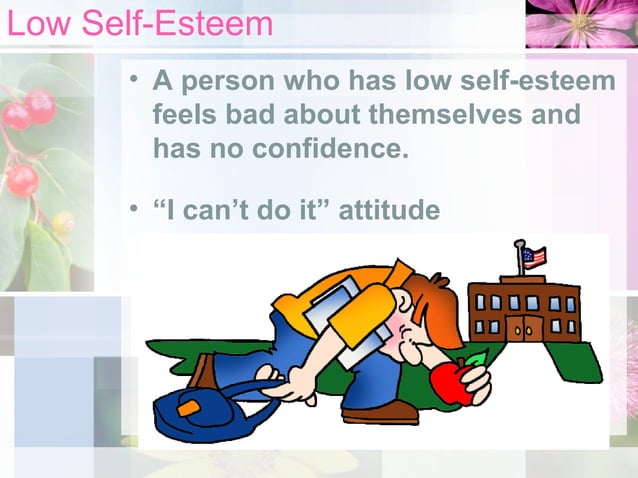 Low Self-Esteem

• A person who has low self-esteem feels bad about themselves and has no confidence.

• “I can’t do it” attitude